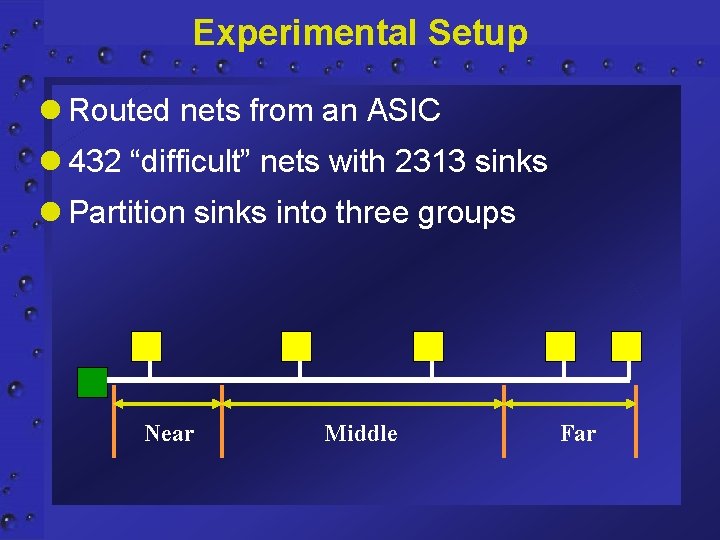 Experimental Setup

Routed nets from an ASIC

432 “difficult” nets with 2313 sinks

Partition sinks into three groups

Near

Middle

Far